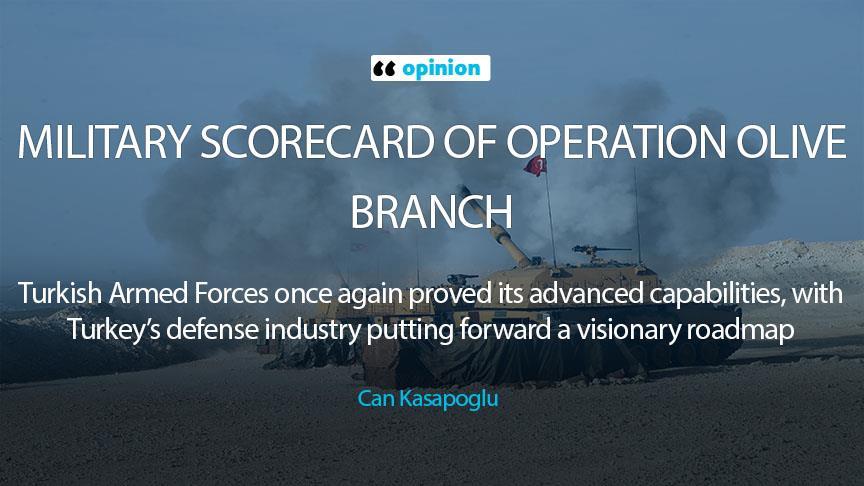 opinion

MILITARY SCORECARD OF OPERATION OLIVE BRANCH

Turkish Armed Forces once again proved its advanced capabilities, with Turkey's defense industry putting forward a visionary roadmap

Can Kasapoglu